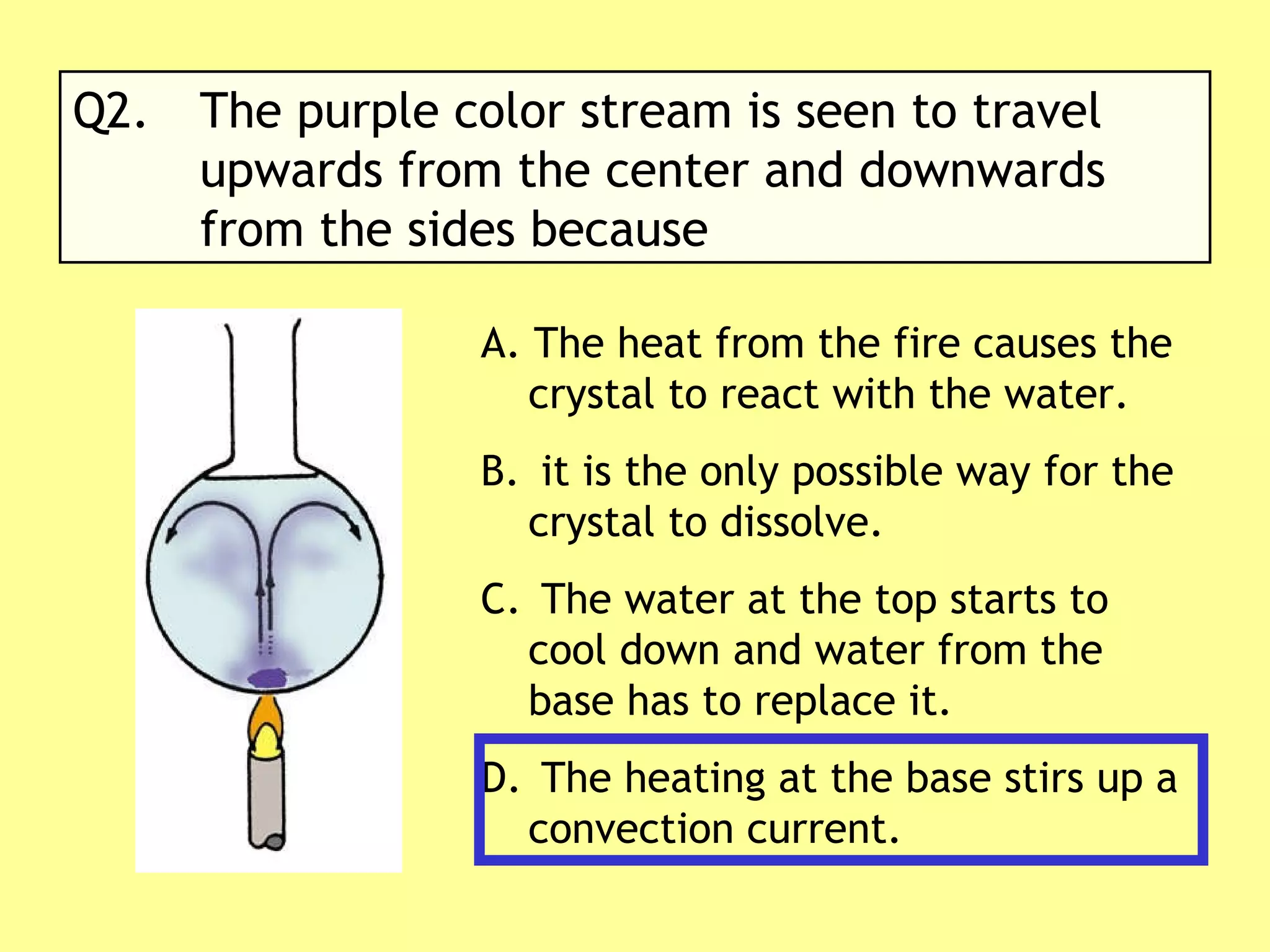 Q2. The purple color stream is seen to travel upwards from the center and downwards from the sides because

A. The heat from the fire causes the crystal to react with the water.

B. it is the only possible way for the crystal to dissolve.

C. The water at the top starts to cool down and water from the base has to replace it.

D. The heating at the base stirs up a convection current.